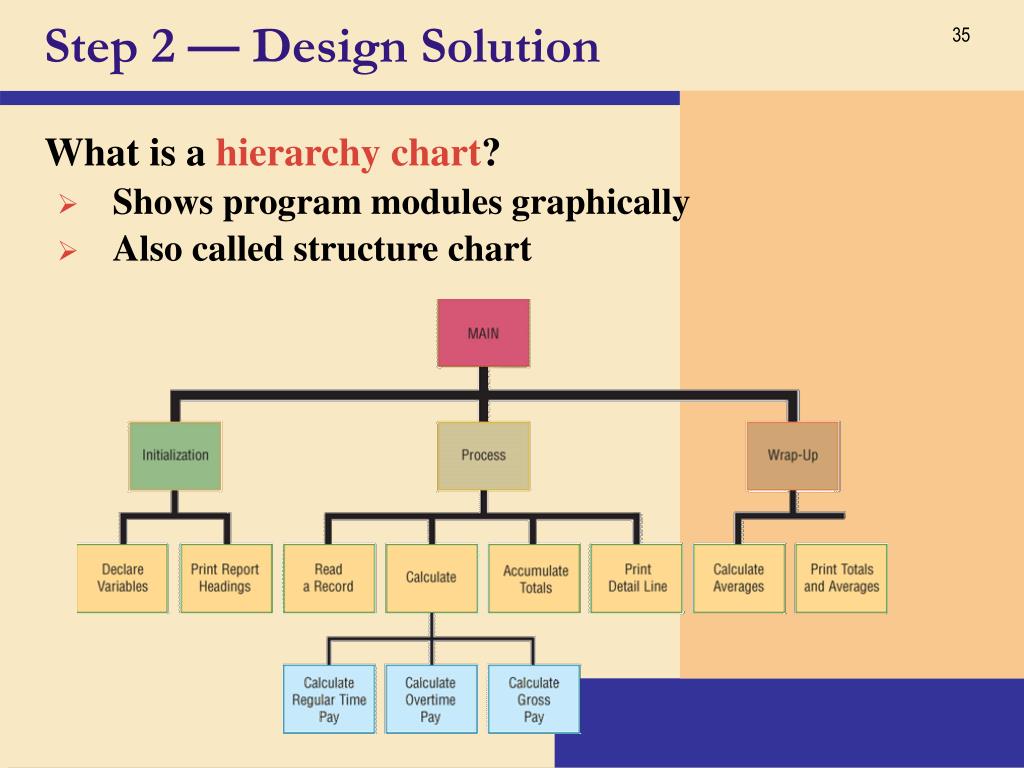 Step 2 — Design Solution

35

What is a hierarchy chart?

➢ Shows program modules graphically
➢ Also called structure chart

MAIN

Initialization

Process

Wrap-Up

Declare Variables

Print Report Headings

Read a Record

Calculate

Accumulate Totals

Print Detail Line

Calculate Averages

Print Totals and Averages

Calculate Regular Time Pay

Calculate Overtime Pay

Calculate Gross Pay